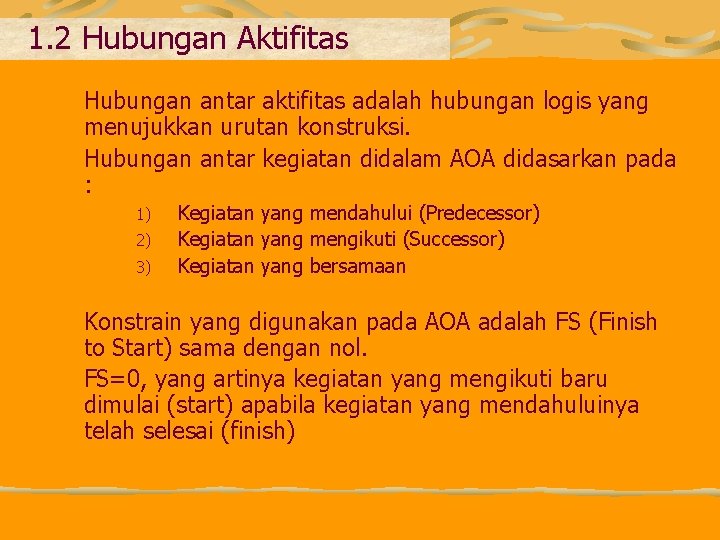 1.2 Hubungan Aktifitas

Hubungan antar aktifitas adalah hubungan logis yang menujukkan urutan konstruksi.

Hubungan antar kegiatan didalam AOA didasarkan pada :

1) Kegiatan yang mendahului (Predecessor)
2) Kegiatan yang mengikuti (Successor)
3) Kegiatan yang bersamaan

Konstrain yang digunakan pada AOA adalah FS (Finish to Start) sama dengan nol.

FS=0, yang artinya kegiatan yang mengikuti baru dimulai (start) apabila kegiatan yang mendahuluinya telah selesai (finish)